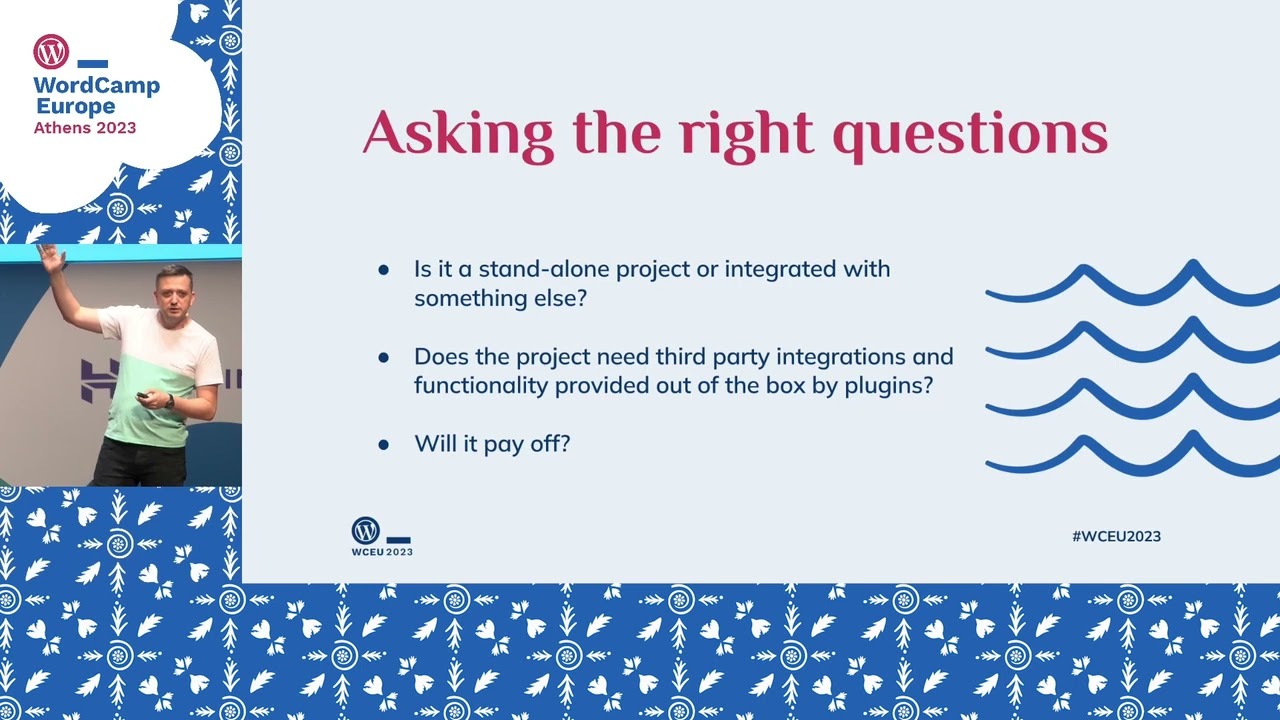 WordCamp Europe Athens 2023

Asking the right questions

- Is it a stand-alone project or integrated with something else?
- Does the project need third party integrations and functionality provided out of the box by plugins?
- Will it pay off?

WCEU 2023

#WCEU2023